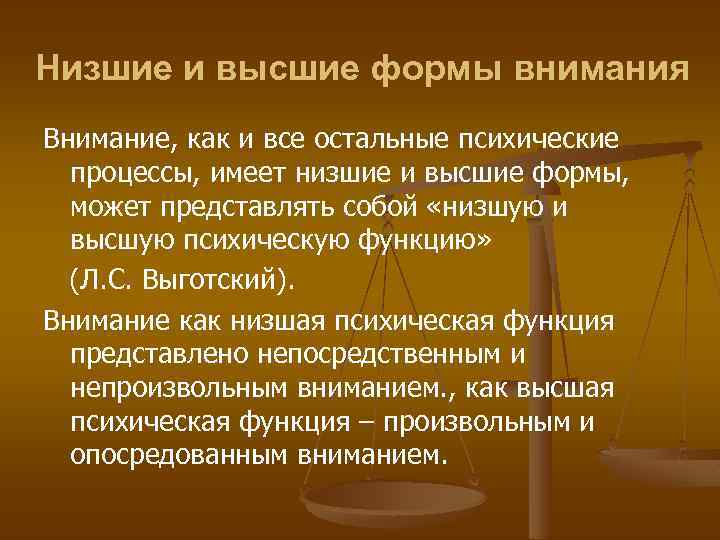 Низшие и высшие формы внимания

Внимание, как и все остальные психические процессы, имеет низшие и высшие формы, может представлять собой «низшую и высшую психическую функцию»

(Л.С. Выготский).

Внимание как низшая психическая функция представлено непосредственным и непроизвольным вниманием., как высшая психическая функция – произвольным и опосредованным вниманием.